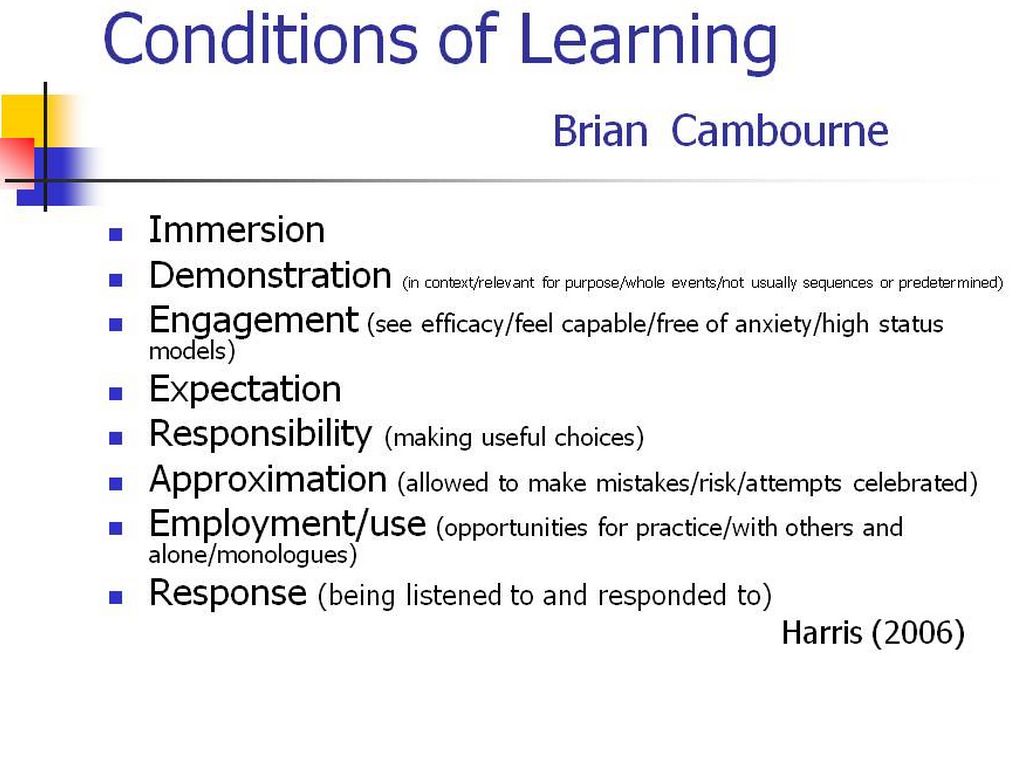 Conditions of Learning

Brian Cambourne

- Immersion
- Demonstration (in context/relevant for purpose/whole events/not usually sequences or predetermined)
- Engagement (see efficacy/feel capable/free of anxiety/high status models)
- Expectation
- Responsibility (making useful choices)
- Approximation (allowed to make mistakes/risk/attempts celebrated)
- Employment/use (opportunities for practice/with others and alone/monologues)
- Response (being listened to and responded to)

Harris (2006)